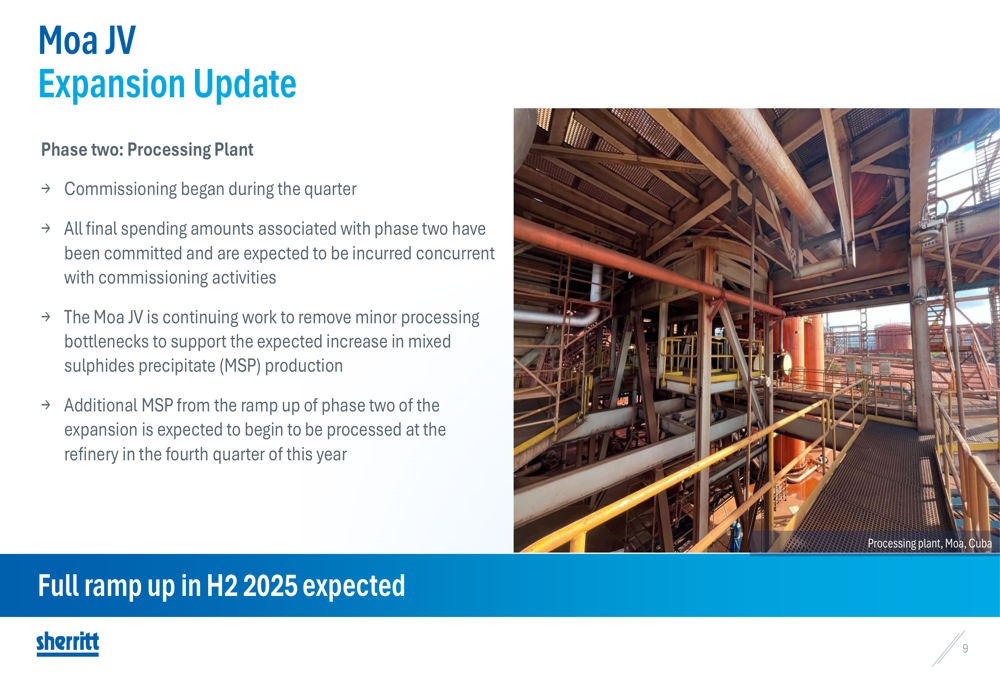 Moa JV
Expansion Update

Phase two: Processing Plant

→ Commissioning began during the quarter

→ All final spending amounts associated with phase two have been committed and are expected to be incurred concurrent with commissioning activities

→ The Moa JV is continuing work to remove minor processing bottlenecks to support the expected increase in mixed sulphides precipitate (MSP) production

→ Additional MSP from the ramp up of phase two of the expansion is expected to begin to be processed at the refinery in the fourth quarter of this year

Processing plant, Moa, Cuba

Full ramp up in H2 2025 expected

sherritt

9